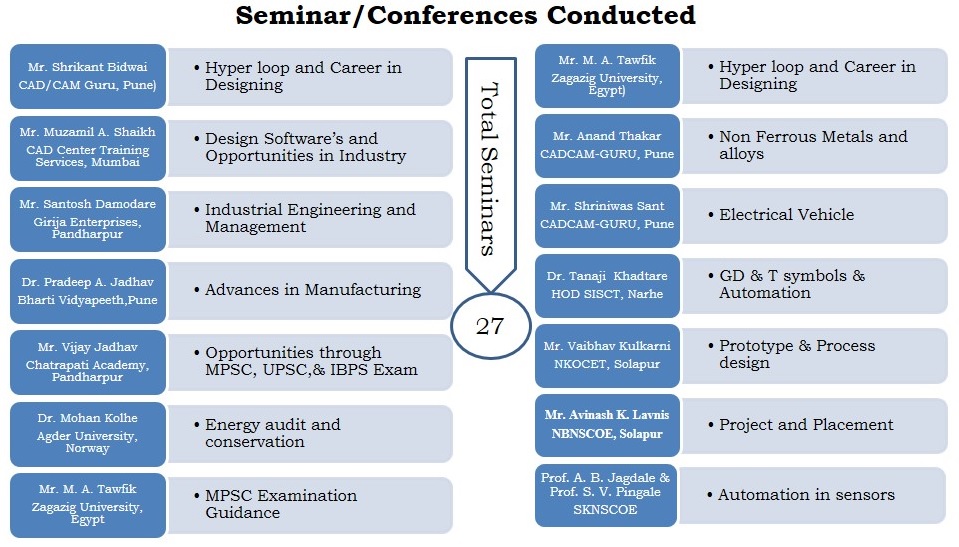 Seminar/Conferences Conducted

Mr. Shrikant Bidwai
CAD/CAM Guru, Pune)

• Hyper loop and Career in Designing

Mr. Muzamil A. Shaikh
CAD Center Training Services, Mumbai

• Design Software's and Opportunities in Industry

Mr. Santosh Damodare
Girija Enterprises, Pandharpur

• Industrial Engineering and Management

Dr. Pradeep A. Jadhav
Bharti Vidyapeeth,Pune

• Advances in Manufacturing

Mr. Vijay Jadhav
Chatrapati Academy, Pandharpur

• Opportunities through MPSC, UPSC,& IBPS Exam

Dr. Mohan Kolhe
Agder University, Norway

• Energy audit and conservation

Mr. M. A. Tawfik
Zagazig University, Egypt

• MPSC Examination Guidance

Total Seminars

27

Mr. M. A. Tawfik
Zagazig University, Egypt)

• Hyper loop and Career in Designing

Mr. Anand Thakar
CADCAM-GURU, Pune

• Non Ferrous Metals and alloys

Mr. Shriniwas Sant
CADCAM-GURU, Pune

• Electrical Vehicle

Dr. Tanaji Khadtare
HOD SISCT, Narhe

• GD & T symbols & Automation

Mr. Vaibhav Kulkarni
NKOCET, Solapur

• Prototype & Process design

Mr. Avinash K. Lavnis
NBNSCOE, Solapur

• Project and Placement

Prof. A. B. Jagdale &
Prof. S. V. Pingale
SKNSCOE

• Automation in sensors